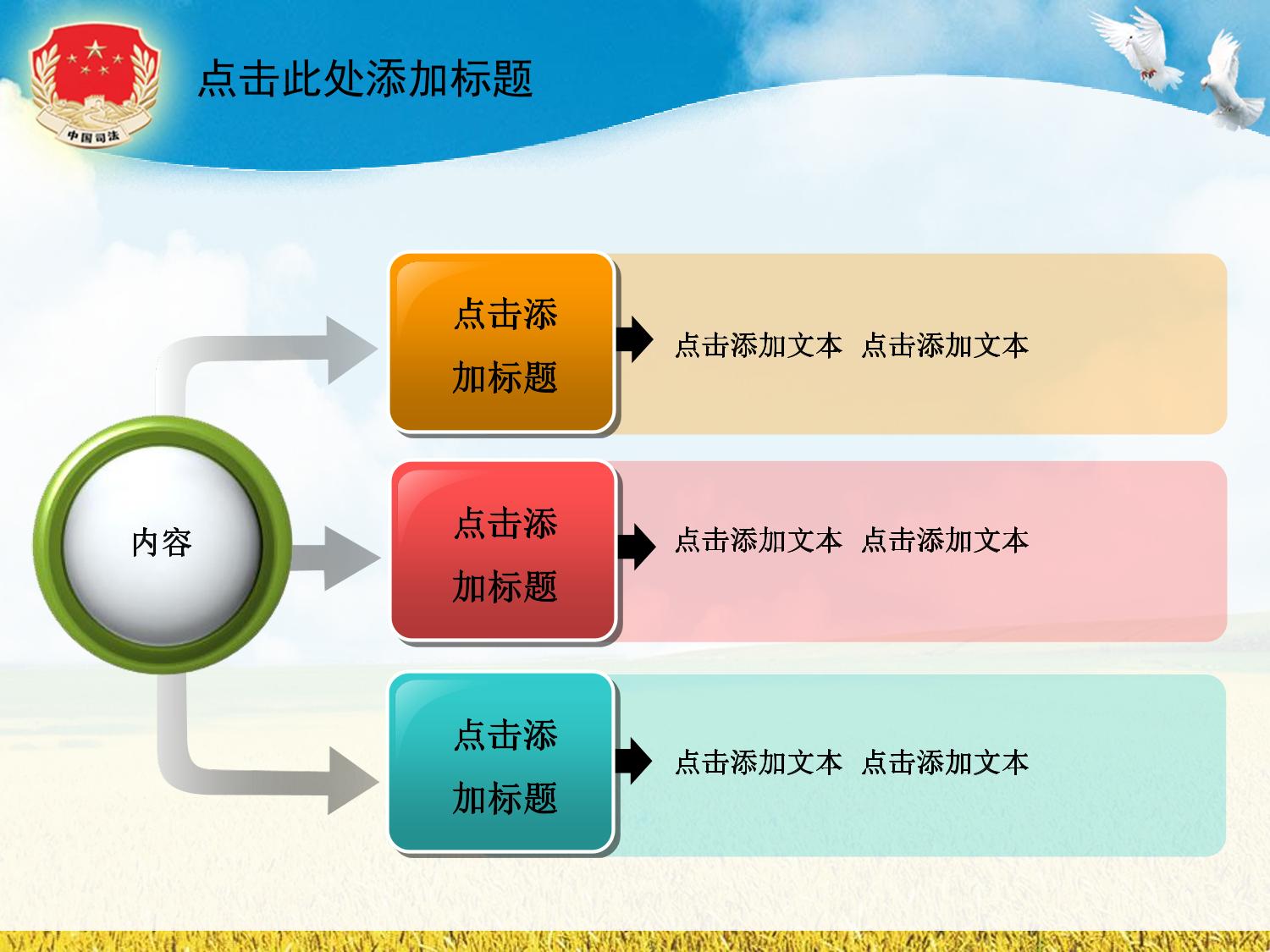 中国司法

点击此处添加标题

内容

点击添加标题

点击添加文本 点击添加文本

点击添加标题

点击添加文本 点击添加文本

点击添加标题

点击添加文本 点击添加文本